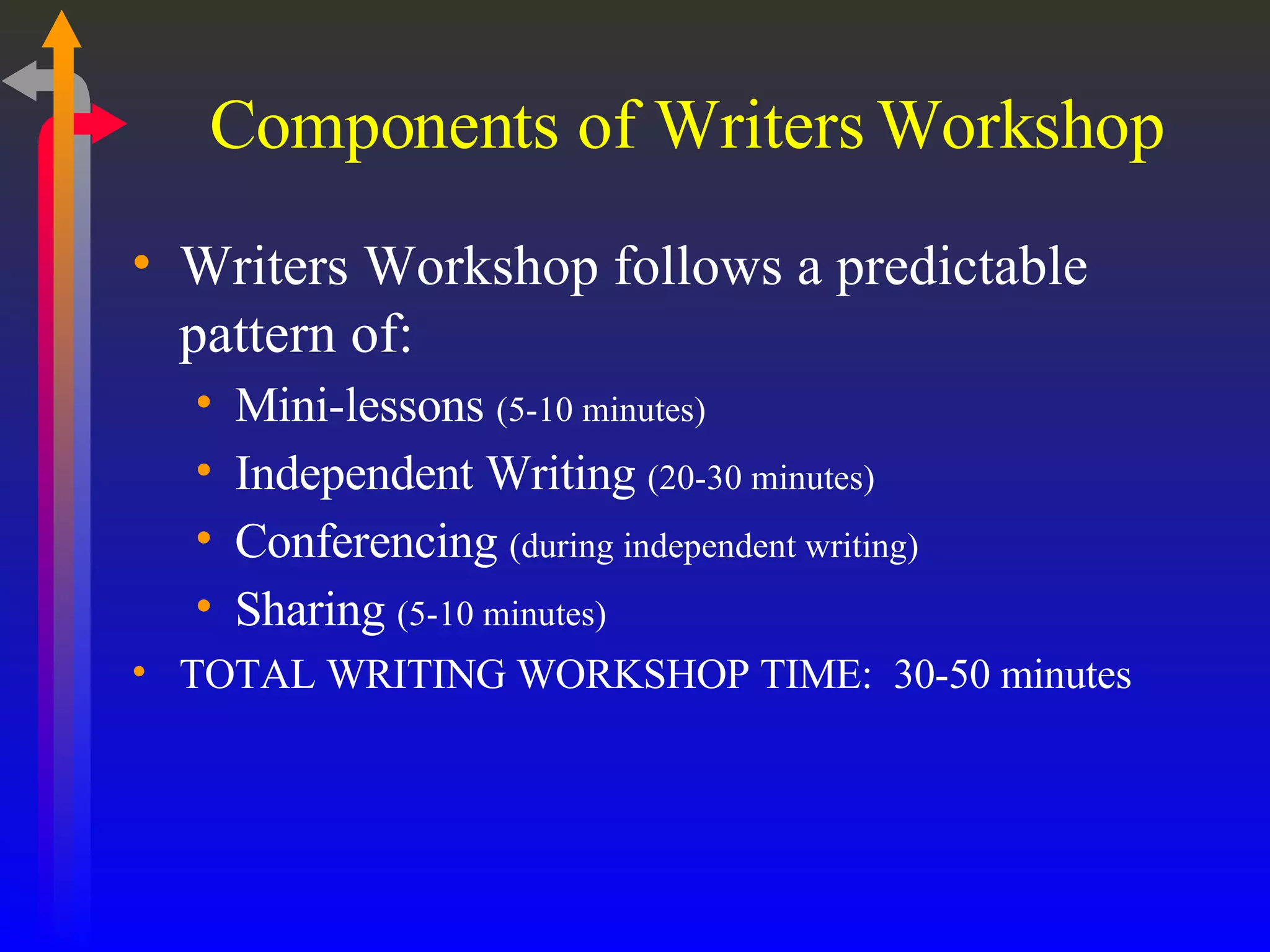 Components of Writers Workshop

• Writers Workshop follows a predictable pattern of:
  • Mini-lessons (5-10 minutes)
  • Independent Writing (20-30 minutes)
  • Conferencing (during independent writing)
  • Sharing (5-10 minutes)
• TOTAL WRITING WORKSHOP TIME: 30-50 minutes